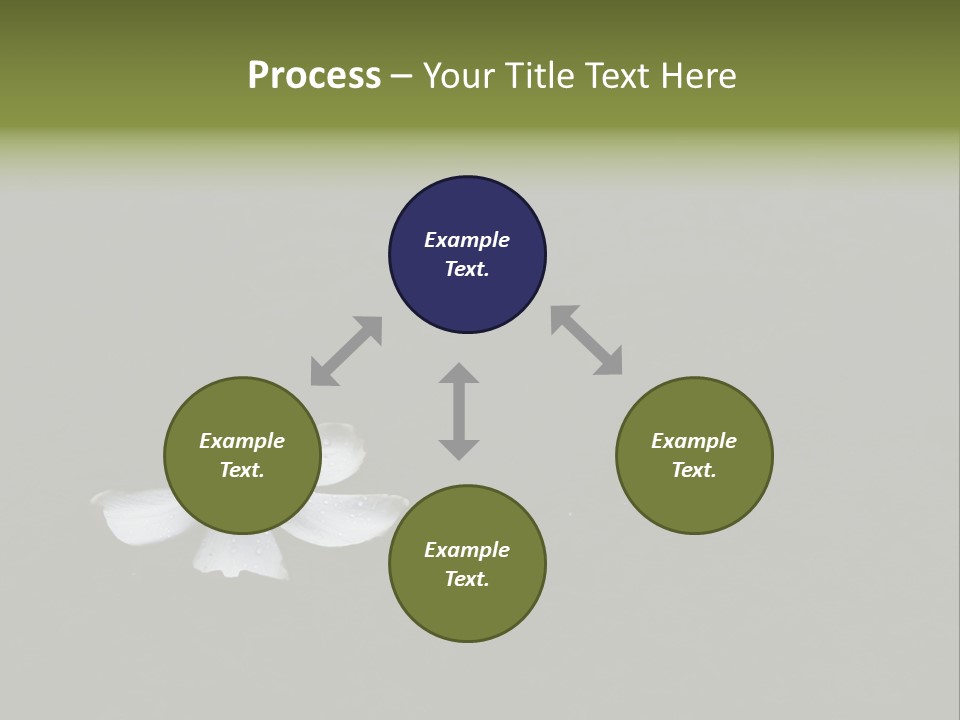 Process – Your Title Text Here

Example Text.

Example Text.

Example Text.

Example Text.